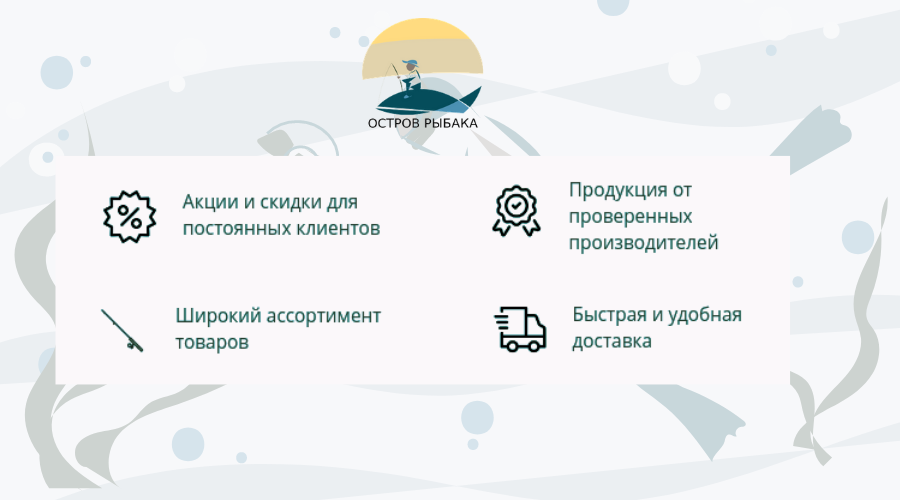 ОСТРОВ РЫБАКА

Акции и скидки для постоянных клиентов

Продукция от проверенных производителей

Широкий ассортимент товаров

Быстрая и удобная доставка